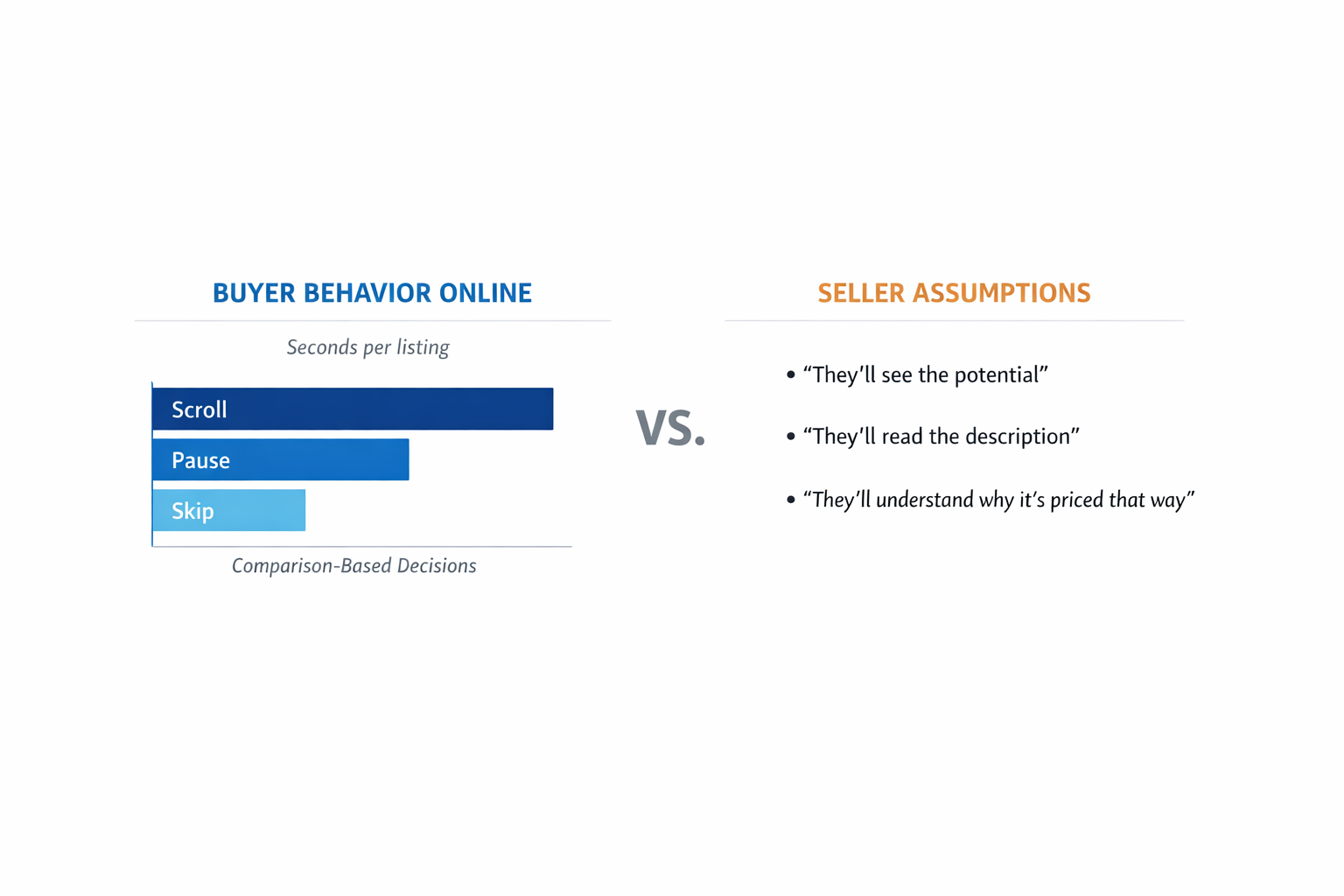 BUYER BEHAVIOR ONLINE

Seconds per listing

Scroll

Pause

Skip

Comparison-Based Decisions

VS.

SELLER ASSUMPTIONS

• “They’ll see the potential”

• “They’ll read the description”

• “They’ll understand why it’s priced that way”